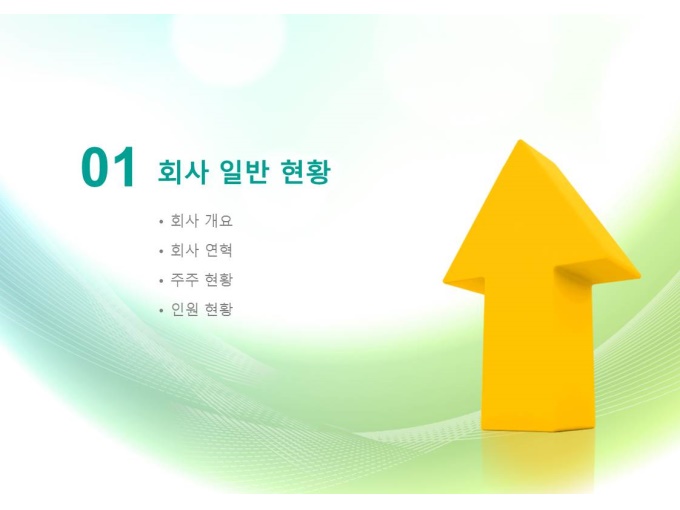 01 회사 일반 현황

• 회사 개요
• 회사 연혁
• 주주 현황
• 인원 현황